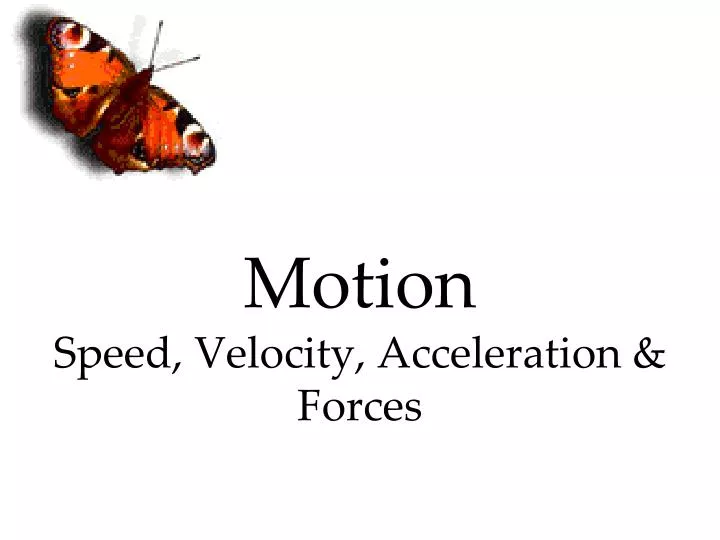 Motion

Speed, Velocity, Acceleration & Forces